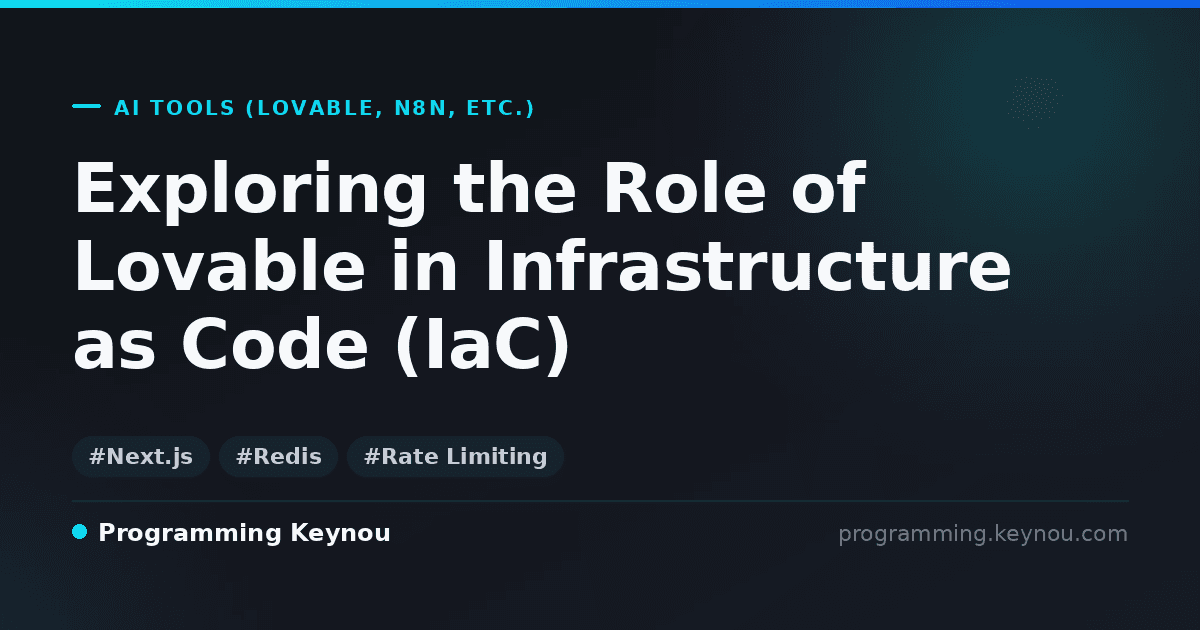 AI TOOLS (LOVABLE, N8N, ETC.)

Exploring the Role of Lovable in Infrastructure as Code (IaC)

#Next.js #Redis #Rate Limiting

Programming Keynou

programming.keynou.com